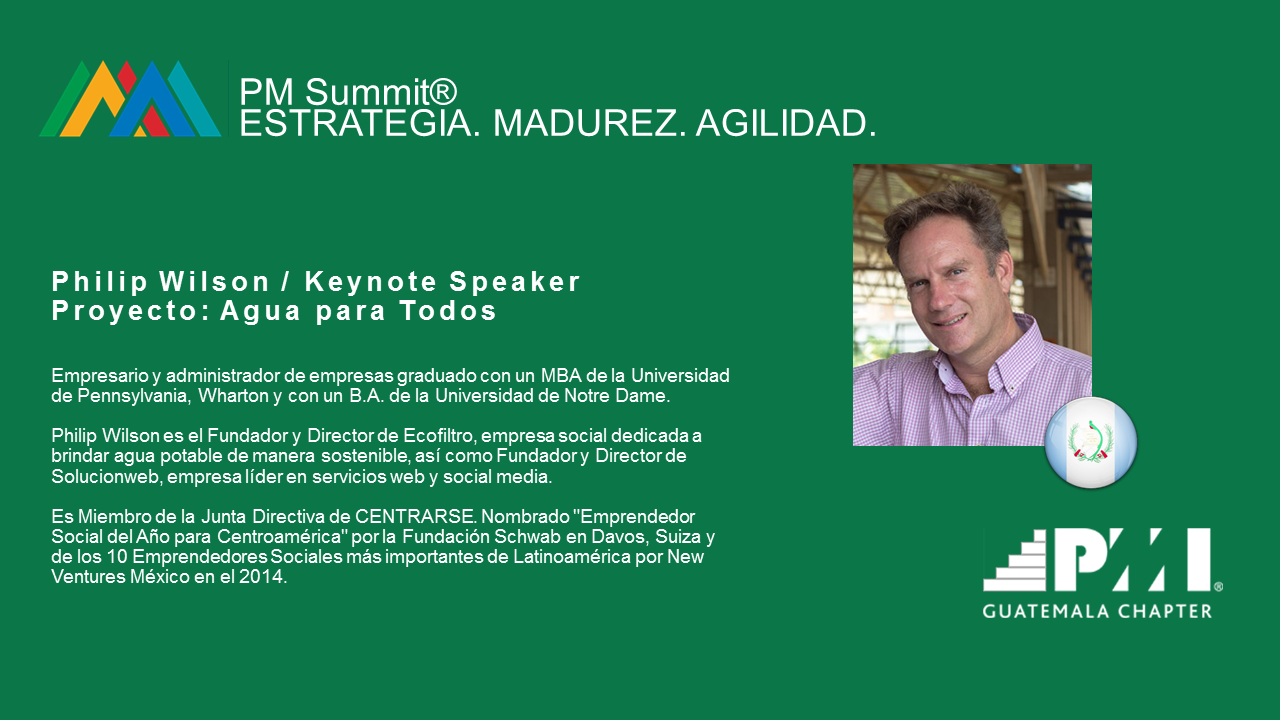 PM Summit®
ESTRATEGIA. MADUREZ. AGILIDAD.

Philip Wilson / Keynote Speaker
Proyecto: Agua para Todos

Empresario y administrador de empresas graduado con un MBA de la Universidad de Pennsylvania, Wharton y con un B.A. de la Universidad de Notre Dame.

Philip Wilson es el Fundador y Director de Ecofiltro, empresa social dedicada a brindar agua potable de manera sostenible, así como Fundador y Director de Solucionweb, empresa líder en servicios web y social media.

Es Miembro de la Junta Directiva de CENTRARSE. Nombrado "Emprendedor Social del Año para Centroamérica" por la Fundación Schwab en Davos, Suiza y de los 10 Emprendedores Sociales más importantes de Latinoamérica por New Ventures México en el 2014.

PMI®
GUATEMALA CHAPTER